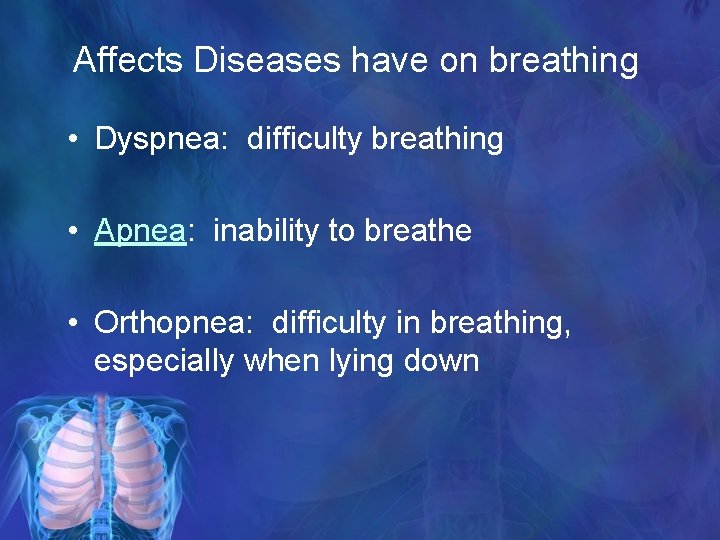 Affects Diseases have on breathing

• Dyspnea: difficulty breathing

• Apnea: inability to breathe

• Orthopnea: difficulty in breathing, especially when lying down